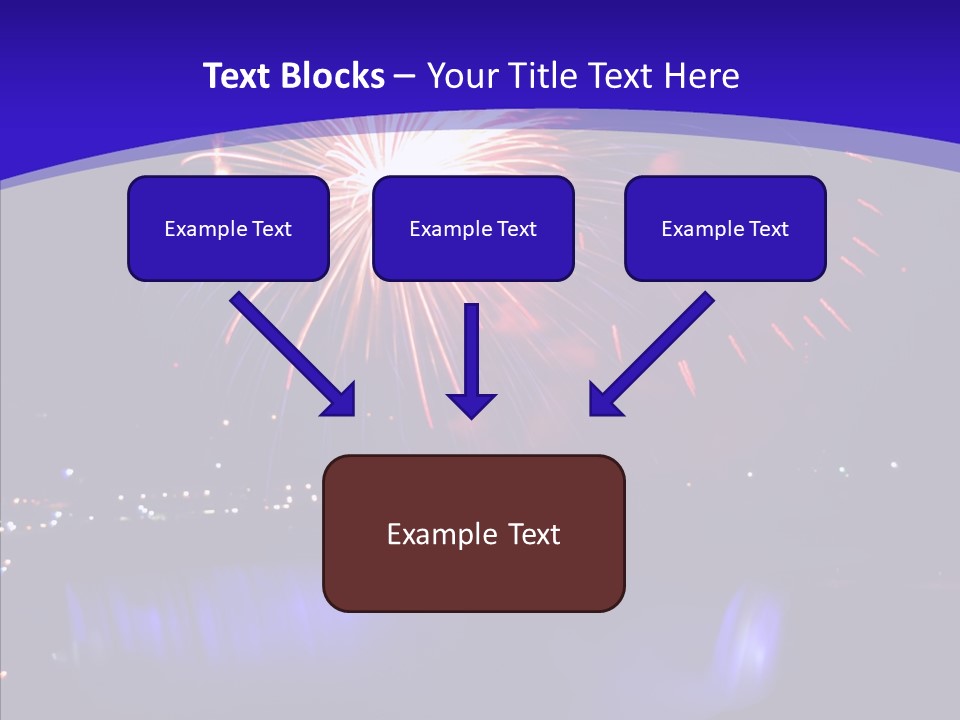 Text Blocks – Your Title Text Here

Example Text

Example Text

Example Text

Example Text